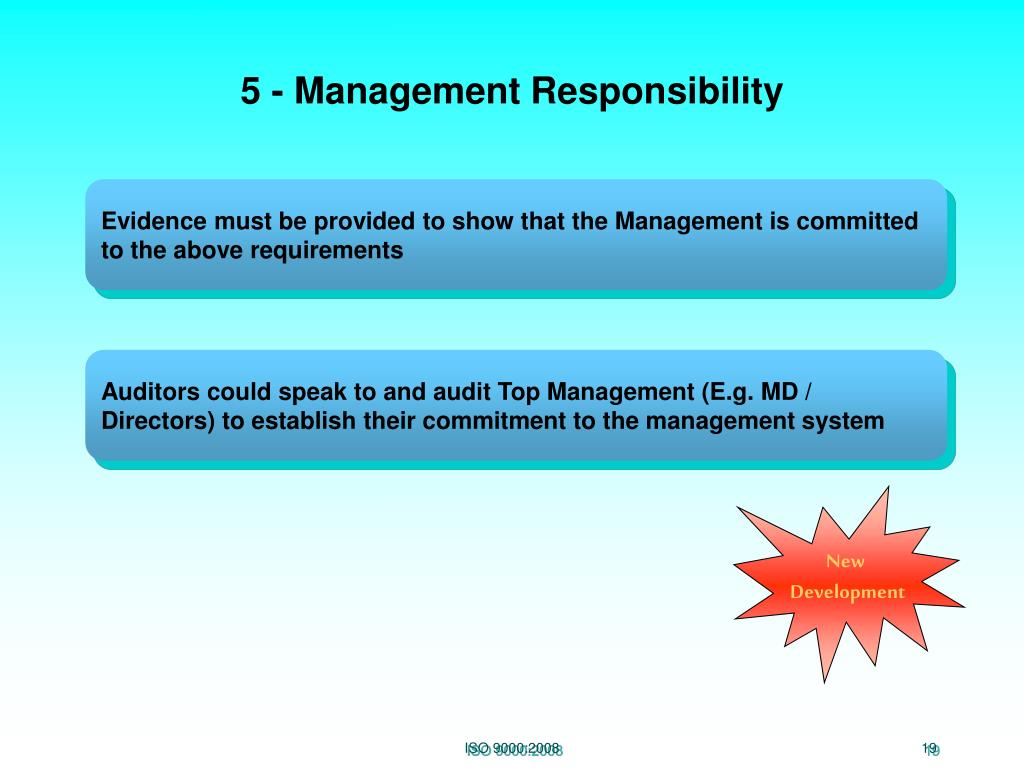 5 - Management Responsibility

Evidence must be provided to show that the Management is committed to the above requirements

Auditors could speak to and audit Top Management (E.g. MD / Directors) to establish their commitment to the management system

New Development

ISO 9000:2008

19